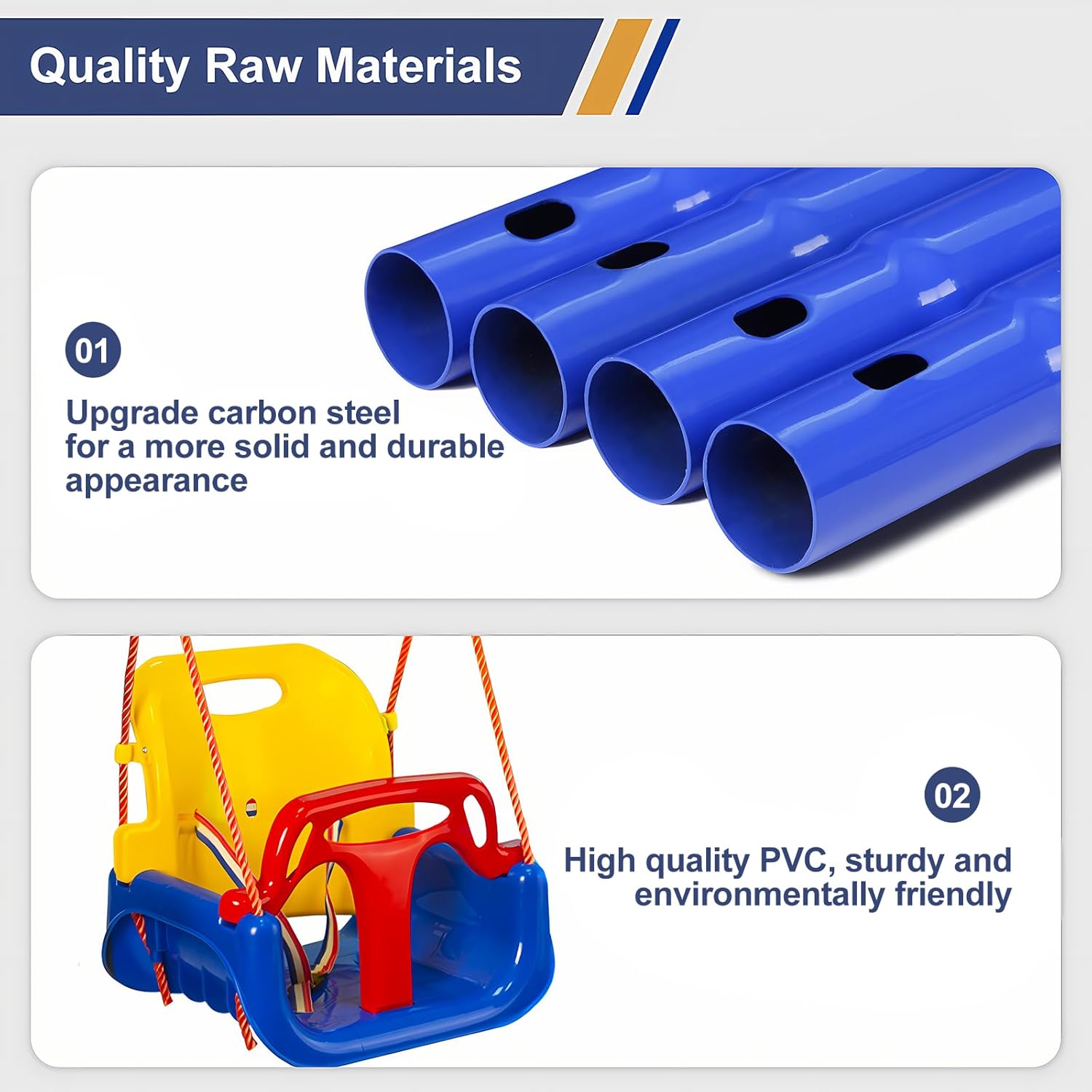 Quality Raw Materials

01

Upgrade carbon steel for a more solid and durable appearance

02

High quality PVC, sturdy and environmentally friendly